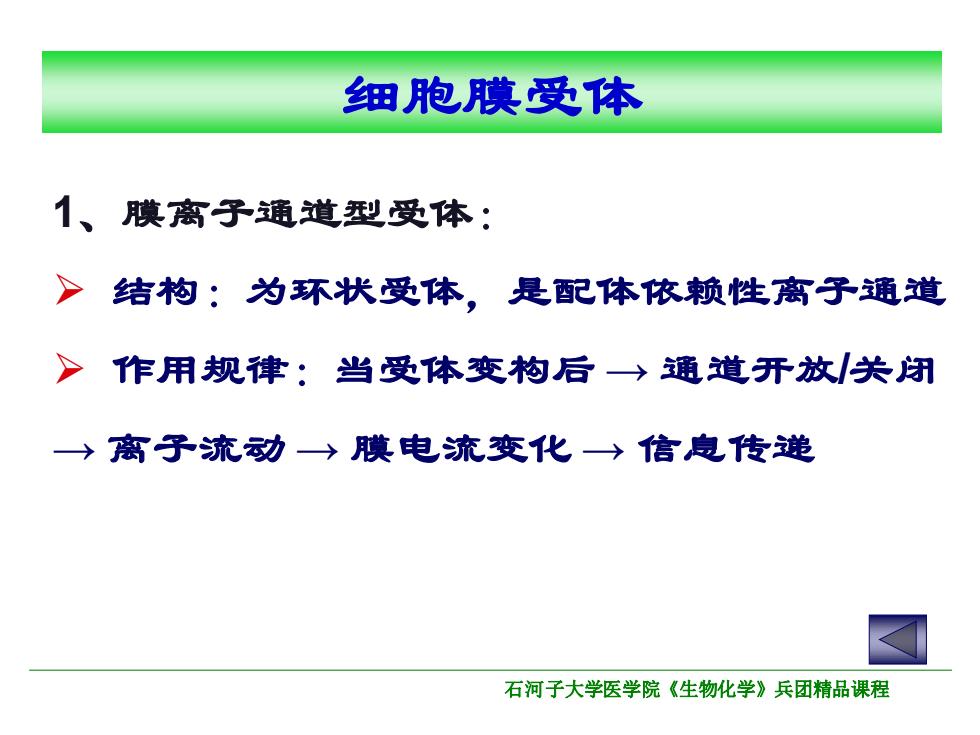 细胞膜受体

1、膜离子通道型受体：

➢ 结构：为环状受体，是配体依赖性离子通道

➢ 作用规律：当受体变构后 → 通道开放/关闭 → 离子流动 → 膜电流变化 → 信息传递

石河子大学医学院《生物化学》兵团精品课程